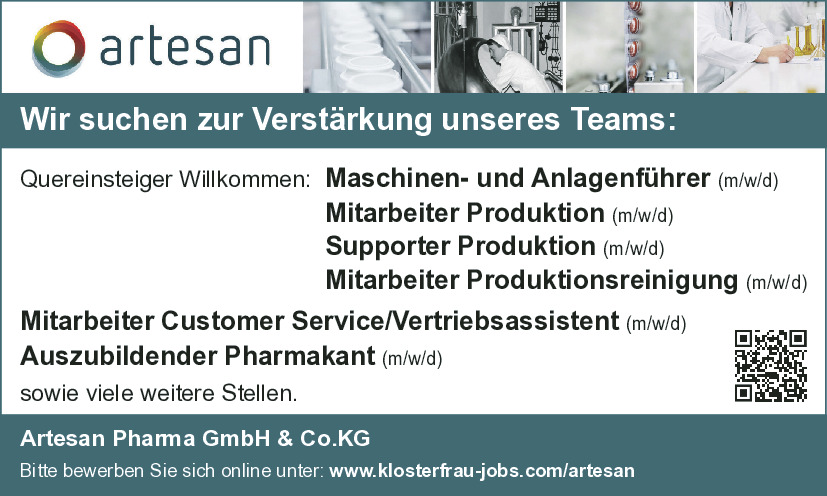 artesan

Wir suchen zur Verstärkung unseres Teams:

Quereinsteiger Willkommen: Maschinen- und Anlagenführer (m/w/d)
Mitarbeiter Produktion (m/w/d)
Supporter Produktion (m/w/d)
Mitarbeiter Produktionsreinigung (m/w/d)

Mitarbeiter Customer Service/Vertriebsassistent (m/w/d)
Auszubildender Pharmakant (m/w/d)
sowie viele weitere Stellen.

Artesan Pharma GmbH & Co.KG

Bitte bewerben Sie sich online unter: www.klosterfrau-jobs.com/artesan